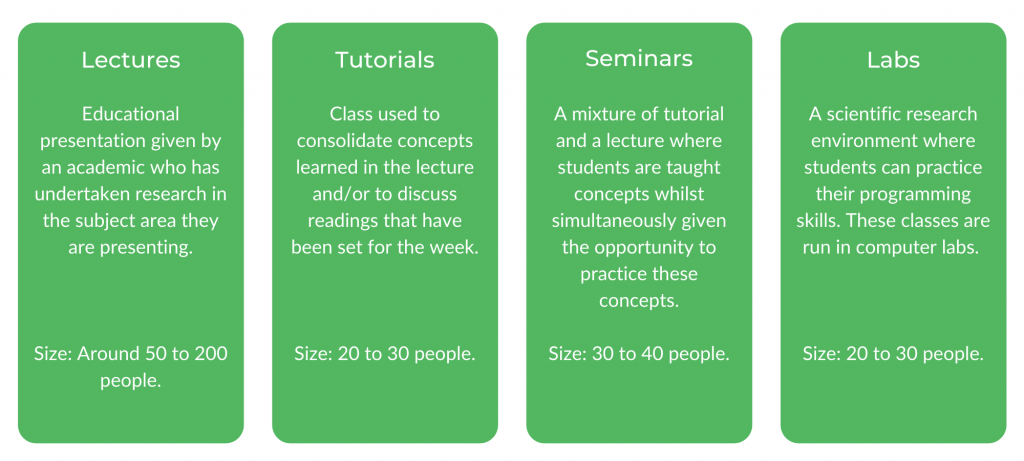 Lectures

Educational presentation given by an academic who has undertaken research in the subject area they are presenting.

Size: Around 50 to 200 people.

Tutorials

Class used to consolidate concepts learned in the lecture and/or to discuss readings that have been set for the week.

Size: 20 to 30 people.

Seminars

A mixture of tutorial and a lecture where students are taught concepts whilst simultaneously given the opportunity to practice these concepts.

Size: 30 to 40 people.

Labs

A scientific research environment where students can practice their programming skills. These classes are run in computer labs.

Size: 20 to 30 people.